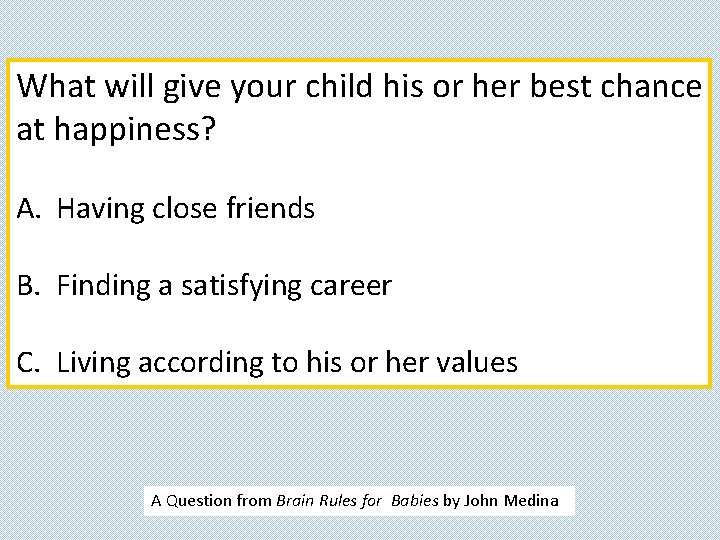 What will give your child his or her best chance at happiness?

A. Having close friends

B. Finding a satisfying career

C. Living according to his or her values

A Question from Brain Rules for Babies by John Medina